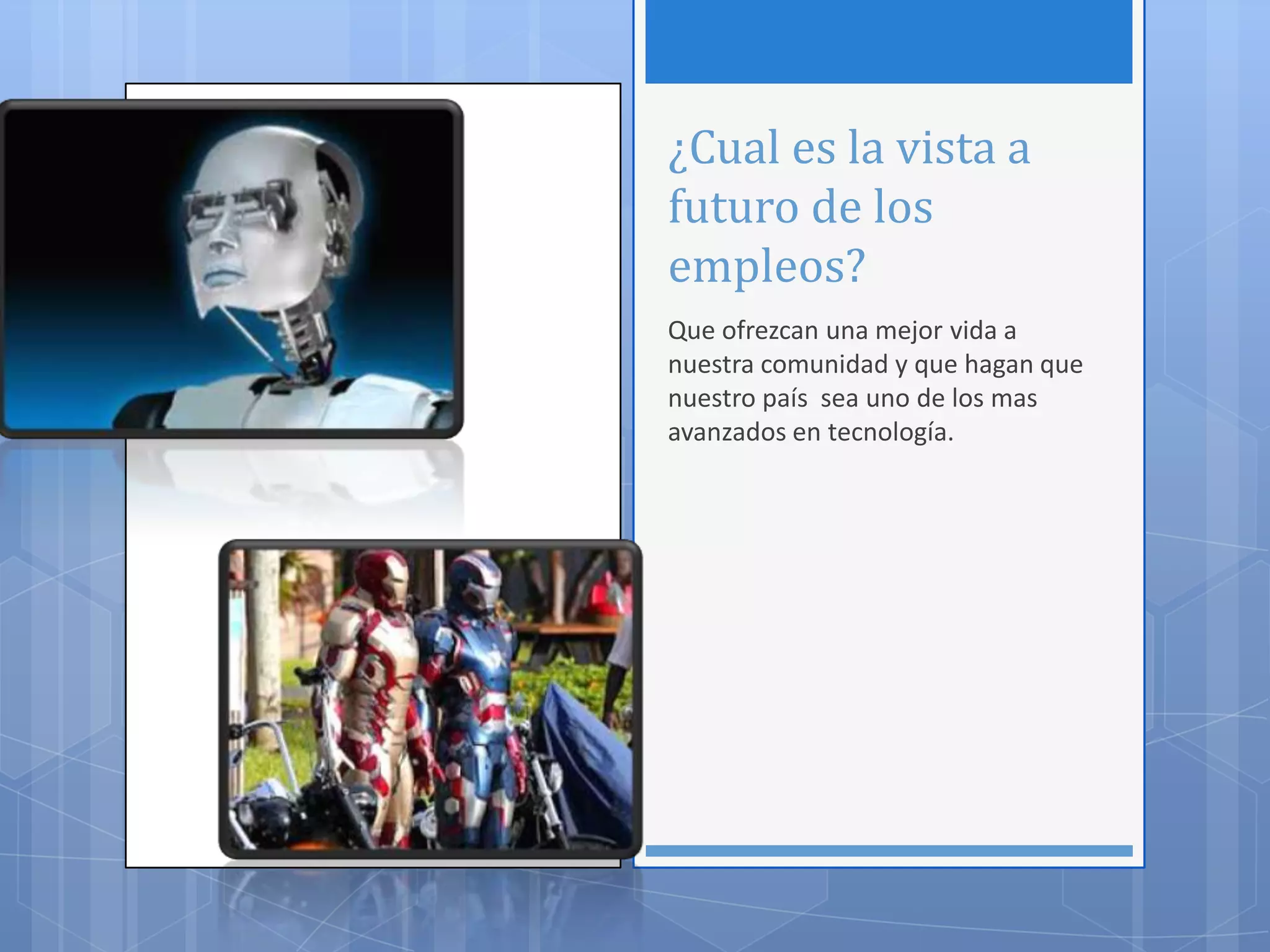 ¿Cual es la vista a futuro de los empleos?

Que ofrezcan una mejor vida a nuestra comunidad y que hagan que nuestro país  sea uno de los mas avanzados en tecnología.